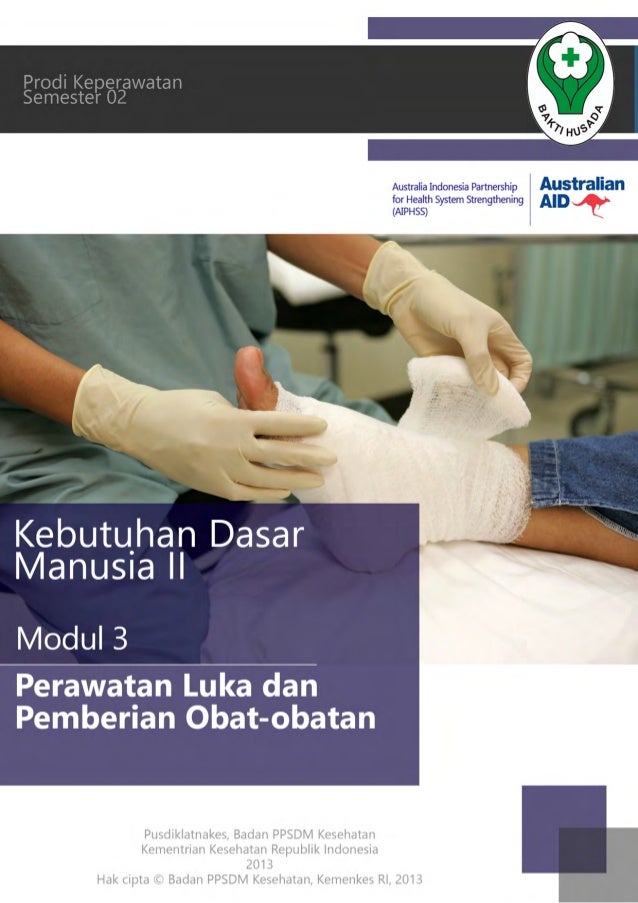 Prodi Keperawatan
Semester 02

BAKTI HUSADA

Australia Indonesia Partnership for Health System Strengthening (AIPHSS)

Australian AID

Kebutuhan Dasar Manusia II

Modul 3

Perawatan Luka dan Pemberian Obat-obatan

Pusdiklatnakes, Badan PPSDM Kesehatan
Kementrian Kesehatan Republik Indonesia
2013
Hak cipta © Badan PPSDM Kesehatan, Kemenkes RI, 2013